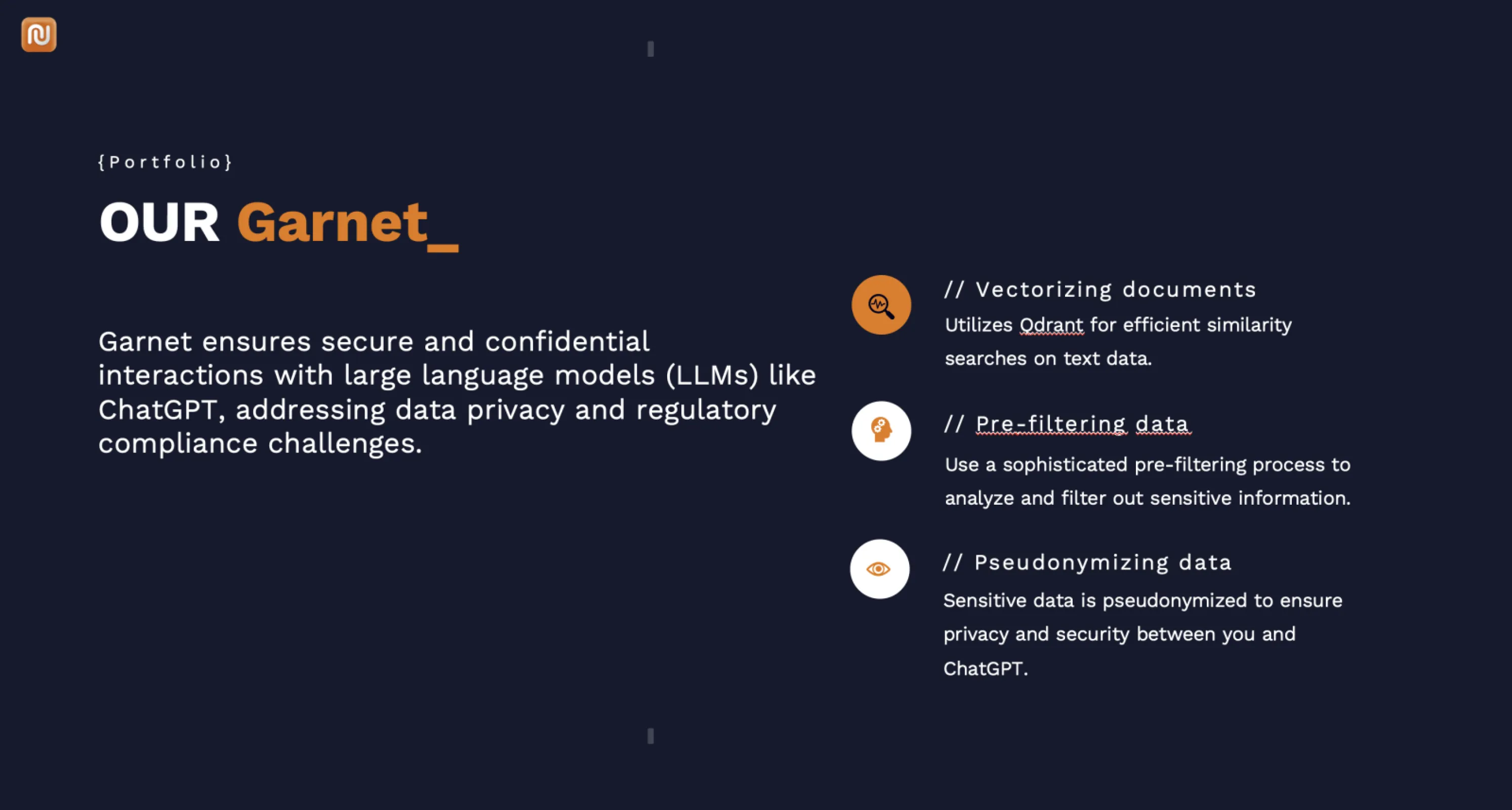 {Portfolio}

OUR Garnet_

Garnet ensures secure and confidential interactions with large language models (LLMs) like ChatGPT, addressing data privacy and regulatory compliance challenges.

// Vectorizing documents
Utilizes Qdrant for efficient similarity searches on text data.

// Pre-filtering data
Use a sophisticated pre-filtering process to analyze and filter out sensitive information.

// Pseudonymizing data
Sensitive data is pseudonymized to ensure privacy and security between you and ChatGPT.